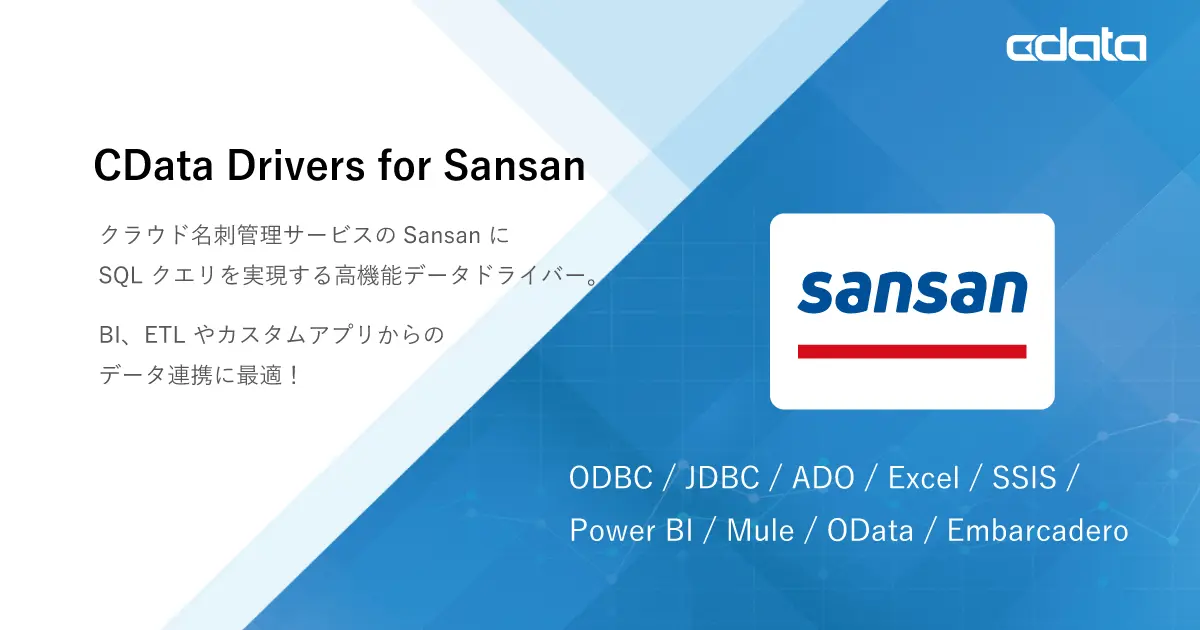 cdata

CData Drivers for Sansan

クラウド名刺管理サービスの Sansan に
SQL クエリを実現する高機能データドライバー。

BI、ETL やカスタムアプリからの
データ連携に最適！

sansan

ODBC / JDBC / ADO / Excel / SSIS /
Power BI / Mule / OData / Embarcadero